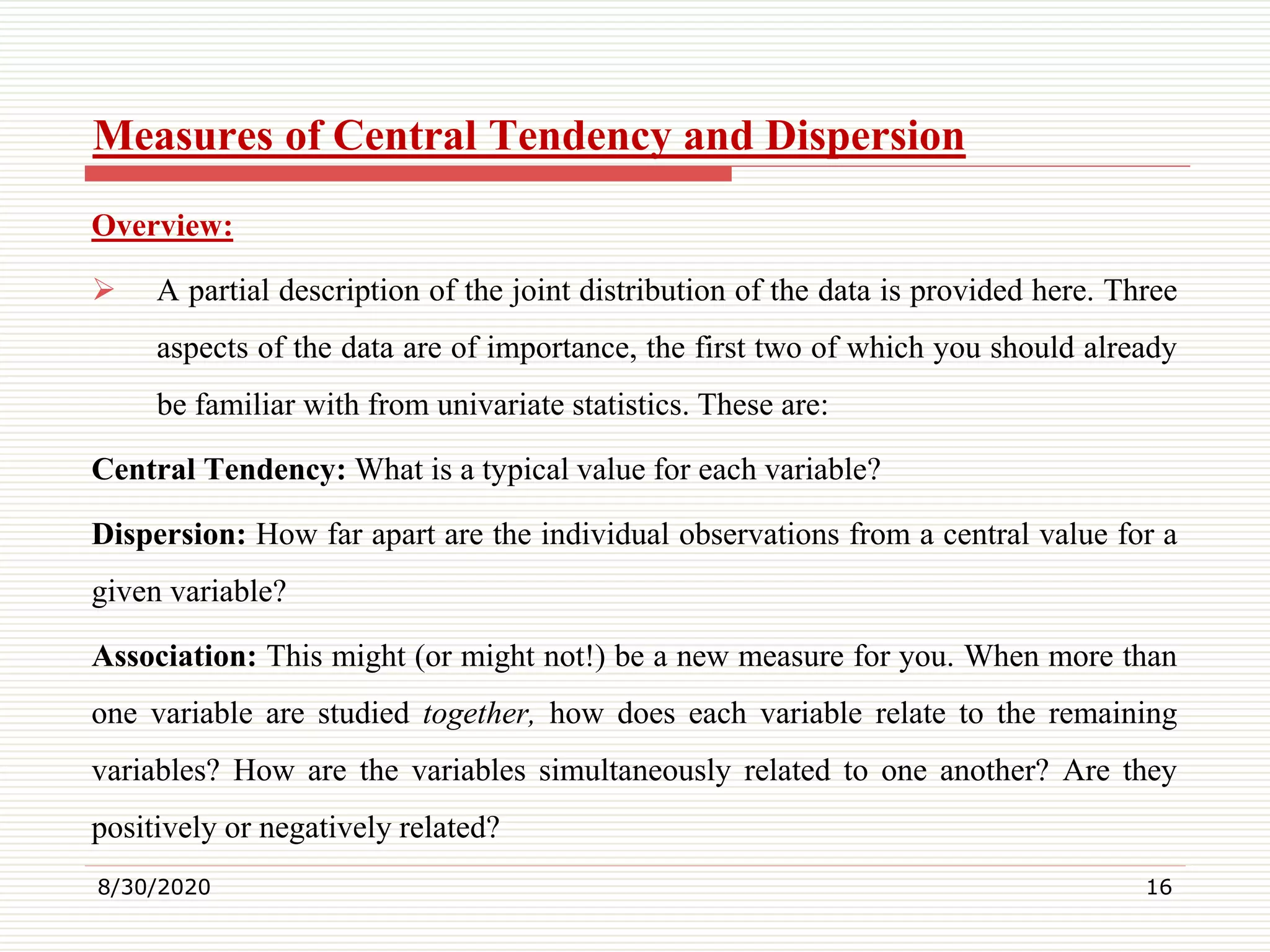 Measures of Central Tendency and Dispersion

Overview:

➢ A partial description of the joint distribution of the data is provided here. Three aspects of the data are of importance, the first two of which you should already be familiar with from univariate statistics. These are:

Central Tendency: What is a typical value for each variable?

Dispersion: How far apart are the individual observations from a central value for a given variable?

Association: This might (or might not!) be a new measure for you. When more than one variable are studied together, how does each variable relate to the remaining variables? How are the variables simultaneously related to one another? Are they positively or negatively related?

8/30/2020

16